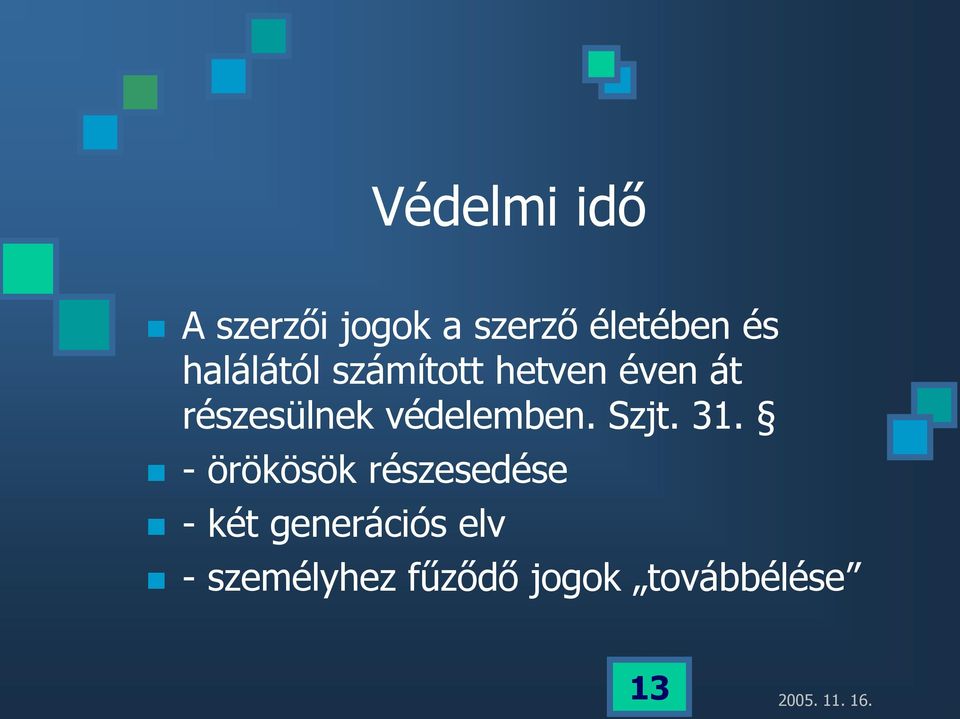 Védelmi idő

A szerzői jogok a szerző életében és halálától számított hetven éven át részesülnek védelemben. Szjt. 31. §

- örökösök részesedése

- két generációs elv

- személyhez fűződő jogok „továbbélése”

13

2005. 11. 16.